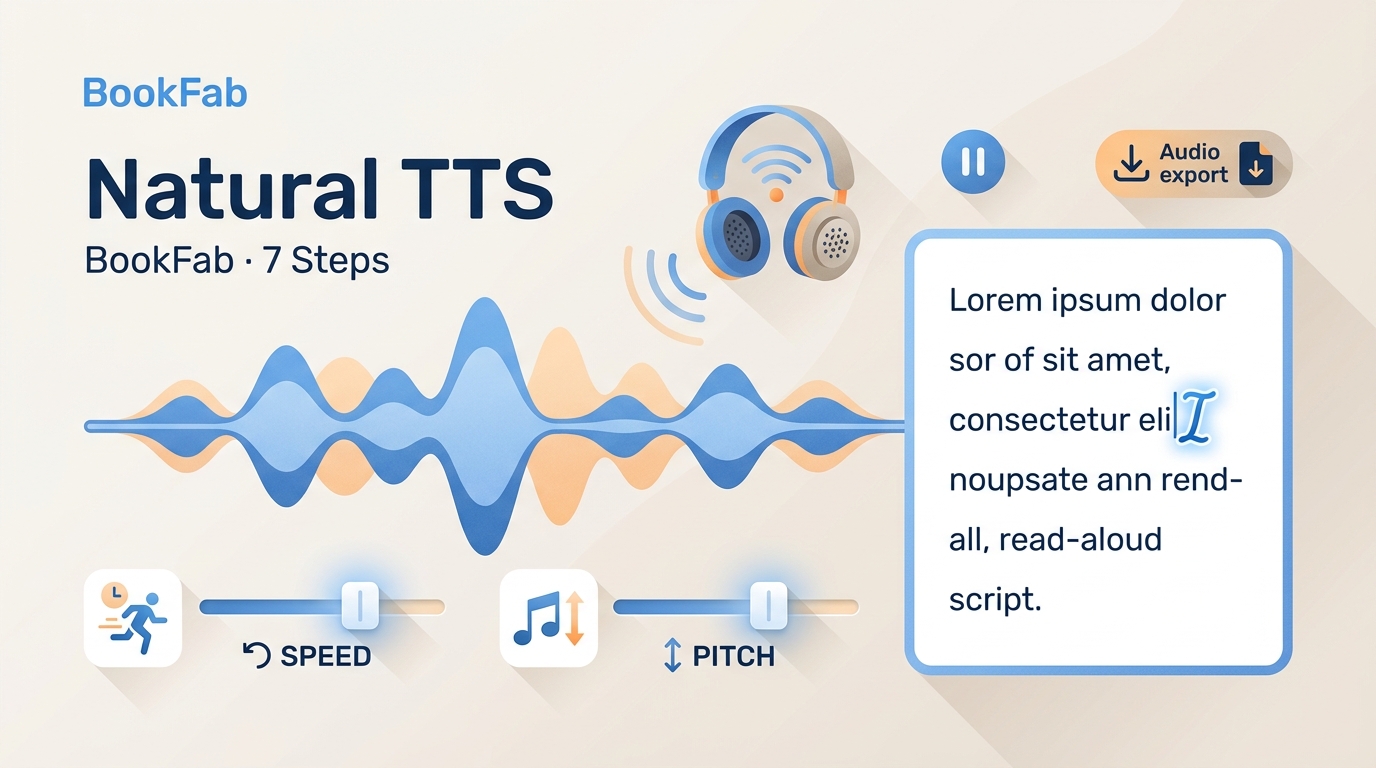 BookFab

Natural TTS

BookFab · 7 Steps

Audio export

Lorem ipsum dolor sor of sit amet, consectetur eli noupsate ann rend-all, read-aloud script.

SPEED

PITCH